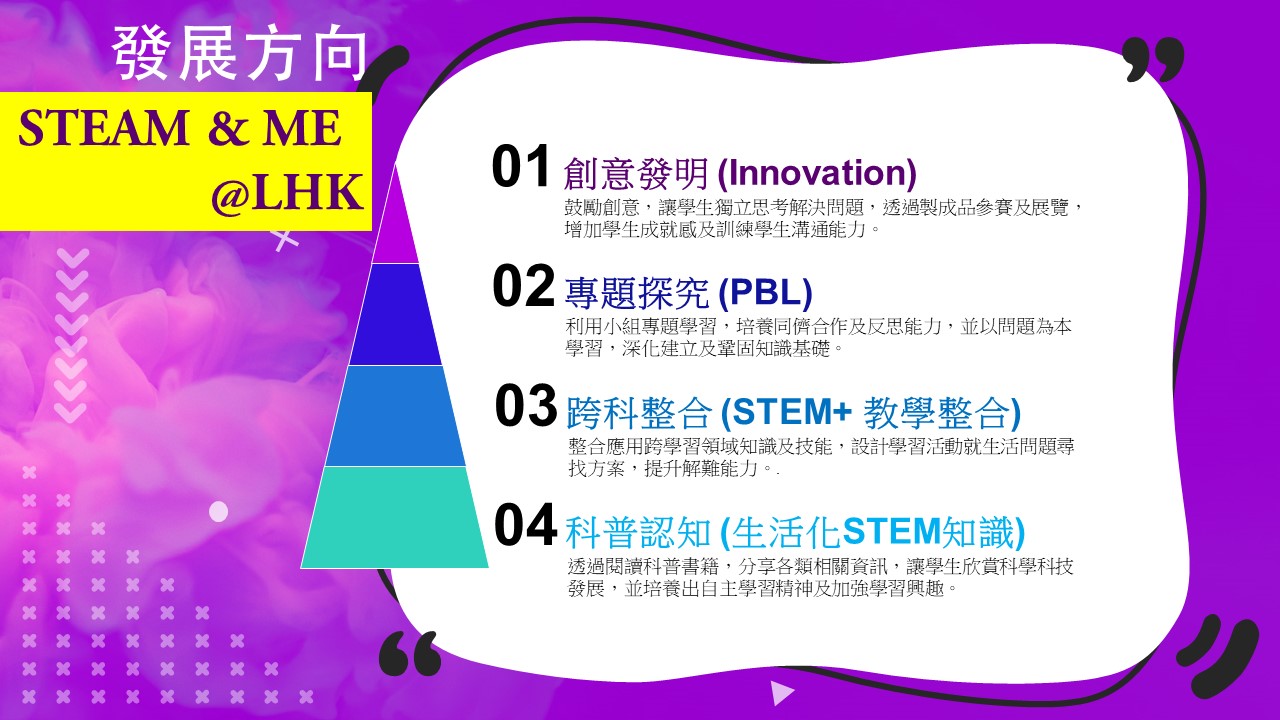 發展方向

STEAM & ME
@LHK

01 創意發明 (Innovation)
鼓勵創意，讓學生獨立思考解決問題，透過製成品參賽及展覽，增加學生成就感及訓練學生溝通能力。

02 專題探究 (PBL)
利用小組專題學習，培養同儕合作及反思能力，並以問題為本學習，深化建立及鞏固知識基礎。

03 跨科整合 (STEM+ 教學整合)
整合應用跨學習領域知識及技能，設計學習活動就生活問題尋找方案，提升解難能力。.

04 科普認知 (生活化STEM知識)
透過閱讀科普書籍，分享各類相關資訊，讓學生欣賞科學科技發展，並培養出自主學習精神及加強學習興趣。